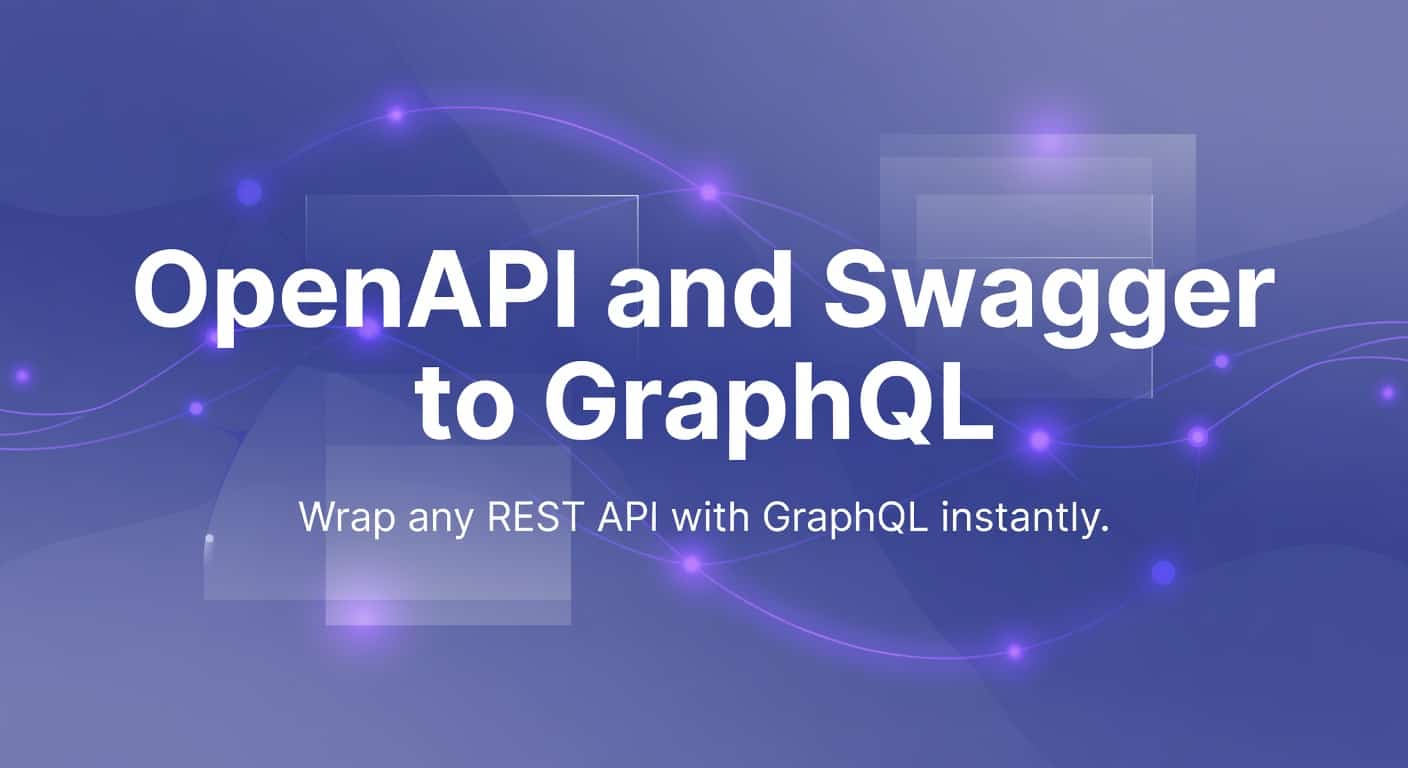 OpenAPI and Swagger to GraphQL

Wrap any REST API with GraphQL instantly.